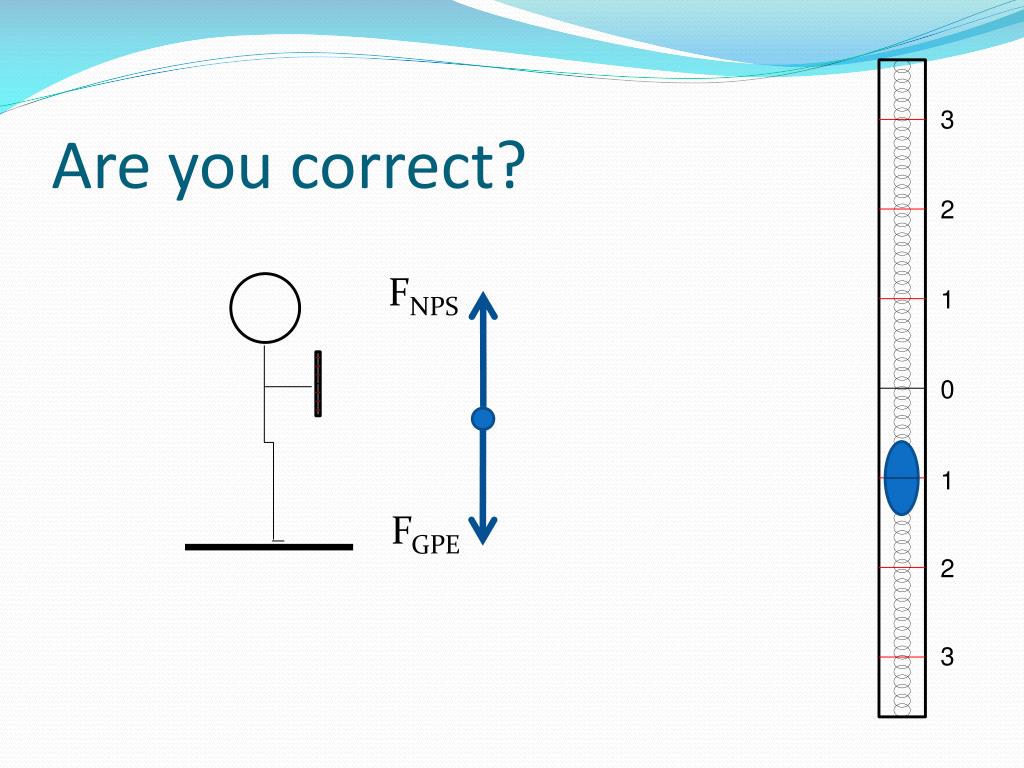 Are you correct?

$F_{NPS}$

$F_{GPE}$

3
2
1
0
1
2
3